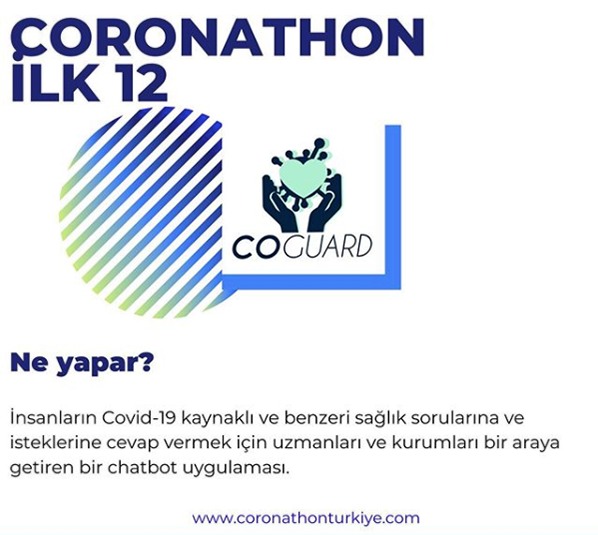 ÇORONATHON İLK 12

COGUARD

Ne yapar?

İnsanların Covid-19 kaynaklı ve benzeri sağlık sorularına ve isteklerine cevap vermek için uzmanları ve kurumları bir araya getiren bir chatbot uygulaması.

www.coronathonturkiye.com